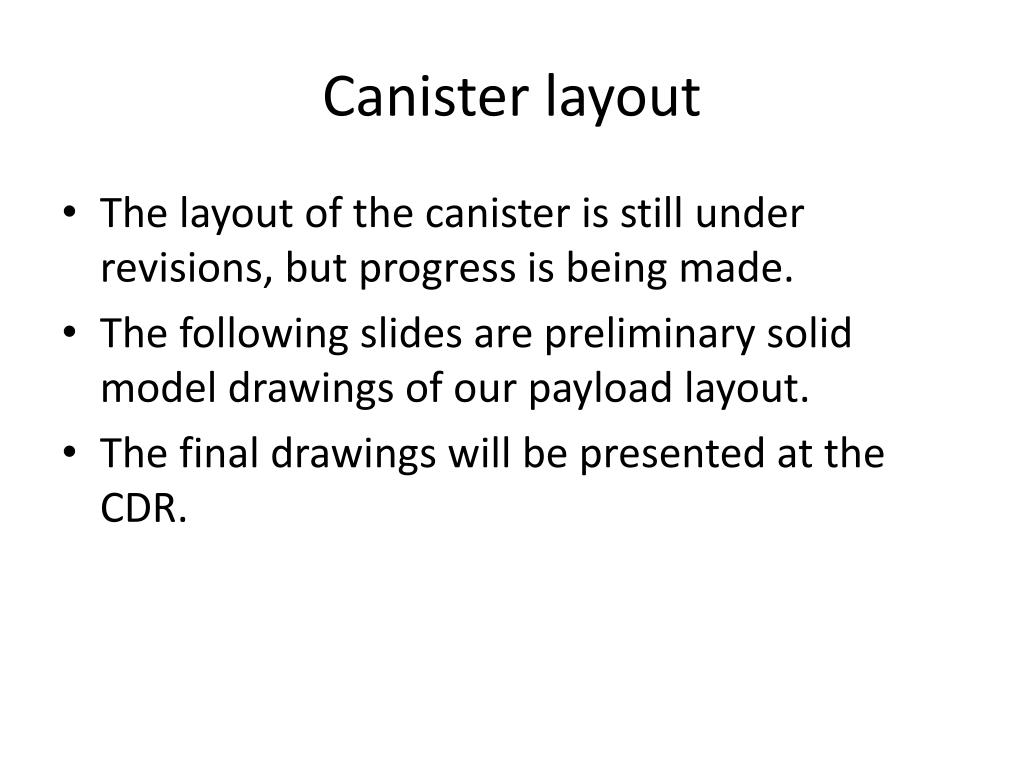 Canister layout

• The layout of the canister is still under revisions, but progress is being made.
• The following slides are preliminary solid model drawings of our payload layout.
• The final drawings will be presented at the CDR.